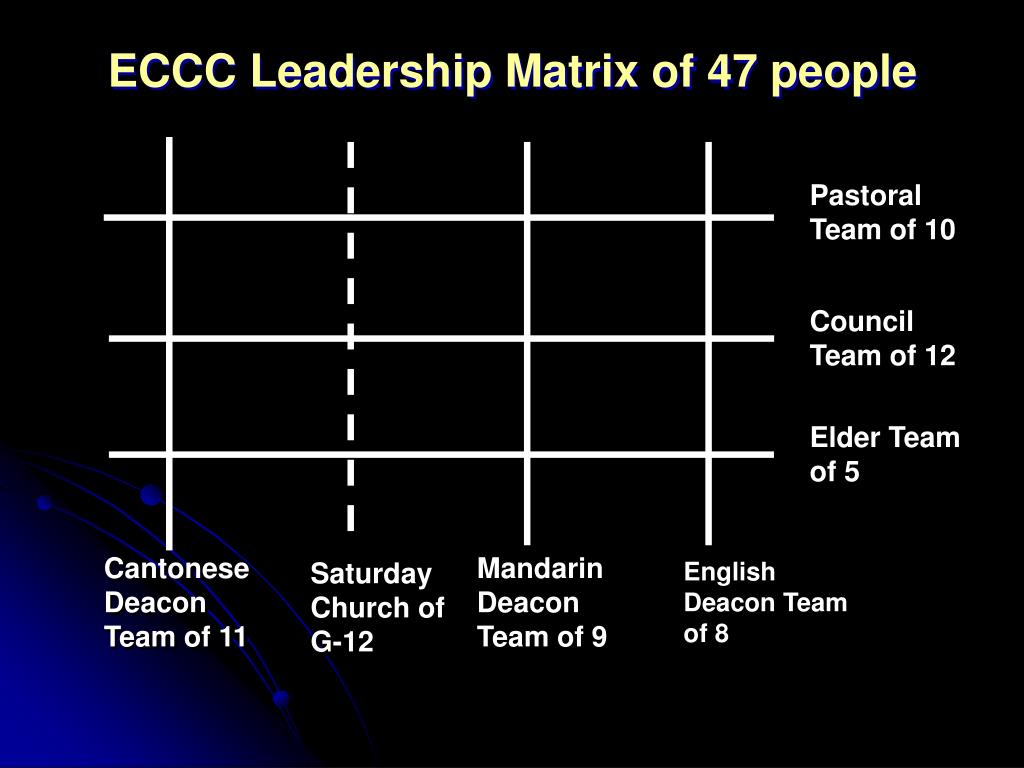 ECCC Leadership Matrix of 47 people

Pastoral Team of 10

Council Team of 12

Elder Team of 5

Cantonese Deacon Team of 11

Saturday Church of G-12

Mandarin Deacon Team of 9

English Deacon Team of 8